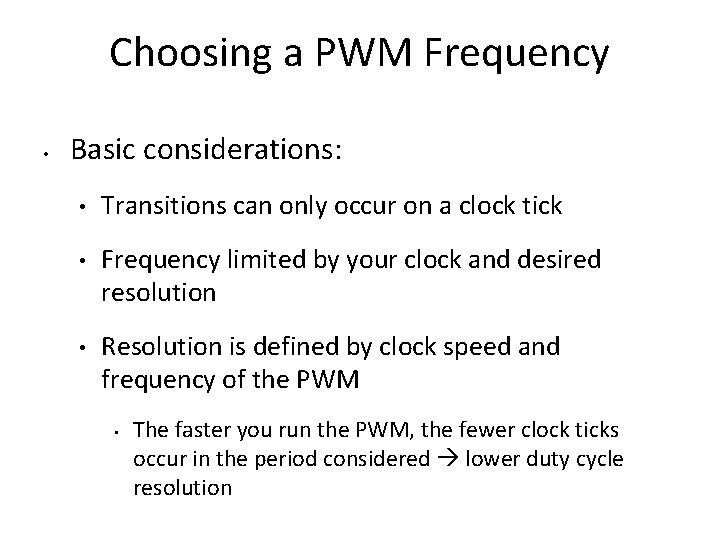 Choosing a PWM Frequency

• Basic considerations:

• Transitions can only occur on a clock tick

• Frequency limited by your clock and desired resolution

• Resolution is defined by clock speed and frequency of the PWM

• The faster you run the PWM, the fewer clock ticks occur in the period considered → lower duty cycle resolution